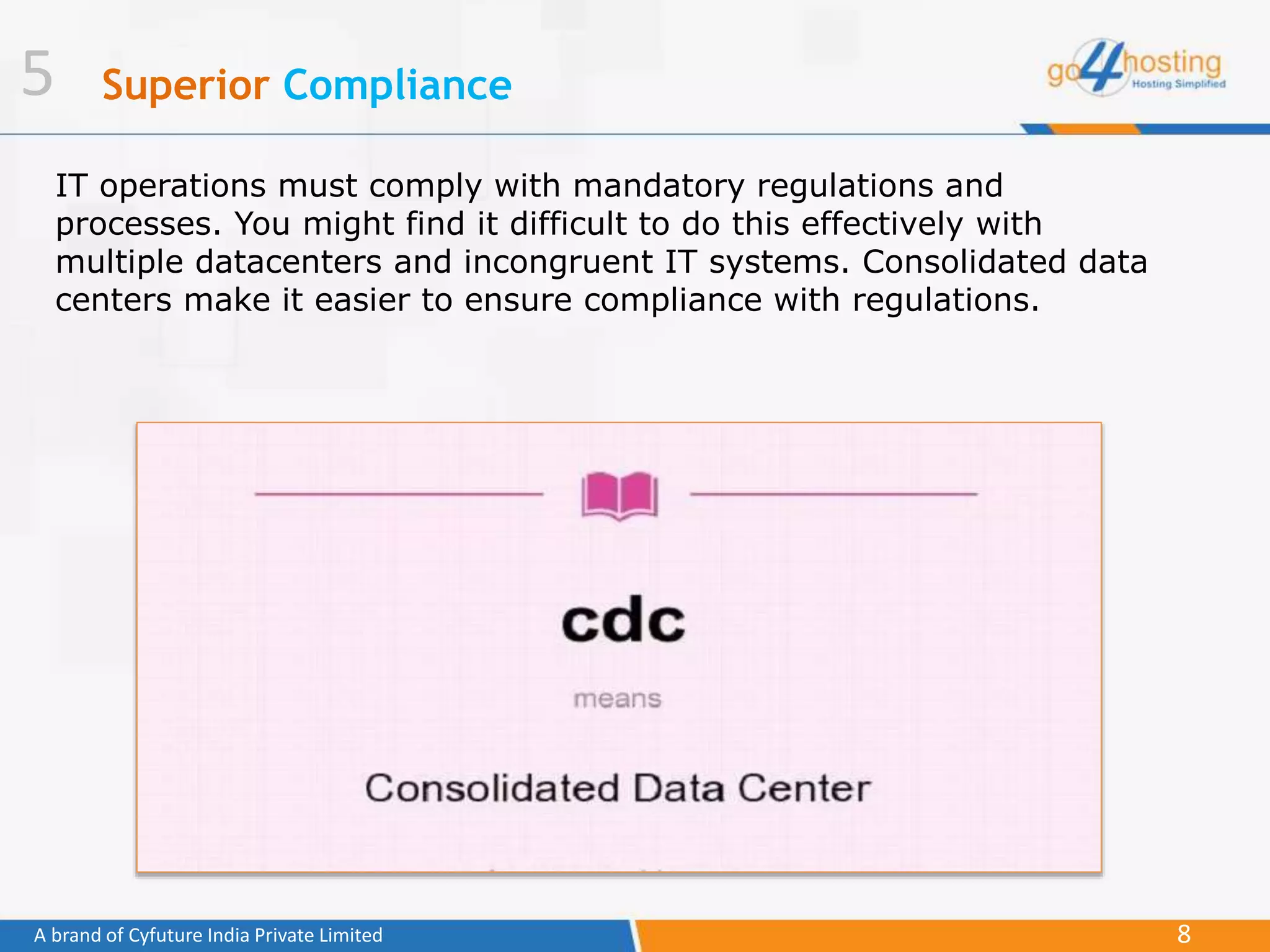 5 Superior Compliance

go4hosting
Hosting Simplified

IT operations must comply with mandatory regulations and processes. You might find it difficult to do this effectively with multiple datacenters and incongruent IT systems. Consolidated data centers make it easier to ensure compliance with regulations.

cdc

means

Consolidated Data Center

A brand of Cyfuture India Private Limited

8